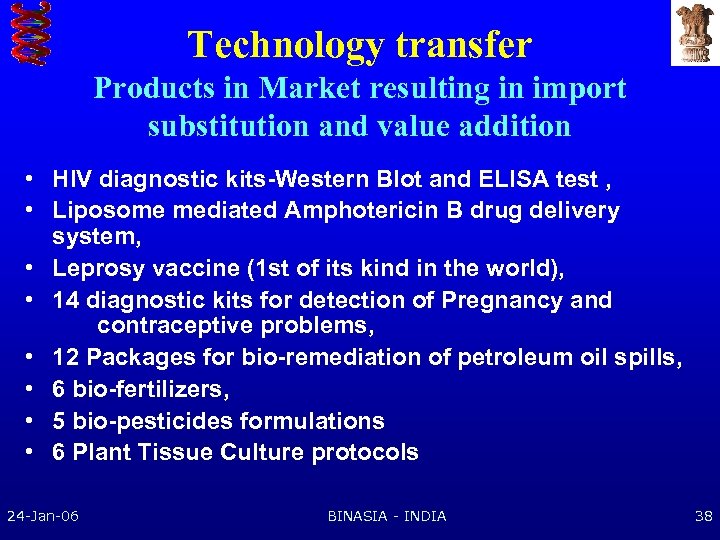 Technology transfer
Products in Market resulting in import substitution and value addition

• HIV diagnostic kits-Western Blot and ELISA test ,
• Liposome mediated Amphotericin B drug delivery system,
• Leprosy vaccine (1st of its kind in the world),
• 14 diagnostic kits for detection of Pregnancy and contraceptive problems,
• 12 Packages for bio-remediation of petroleum oil spills,
• 6 bio-fertilizers,
• 5 bio-pesticides formulations
• 6 Plant Tissue Culture protocols

24-Jan-06 BINASIA - INDIA 38